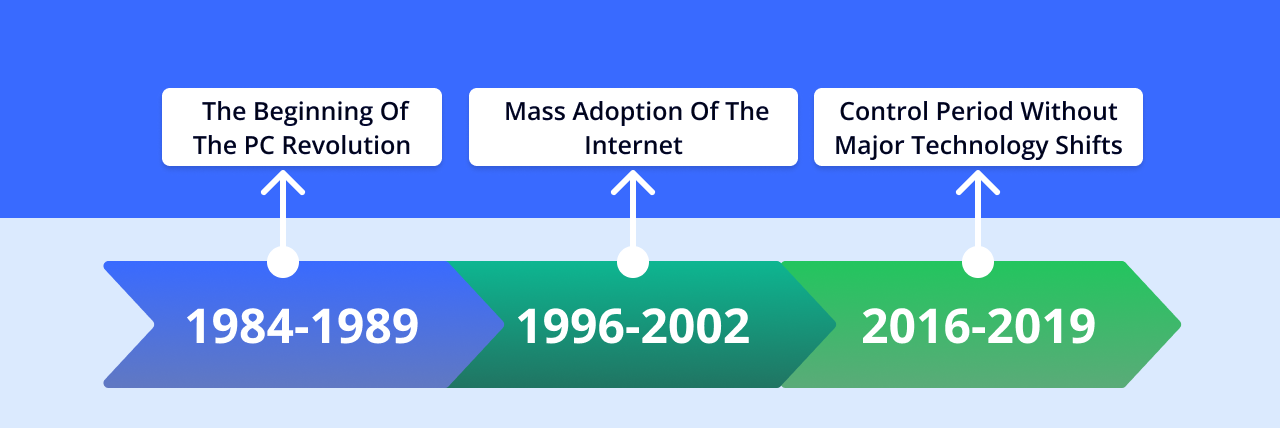 The Beginning Of The PC Revolution

Mass Adoption Of The Internet

Control Period Without Major Technology Shifts

1984-1989

1996-2002

2016-2019